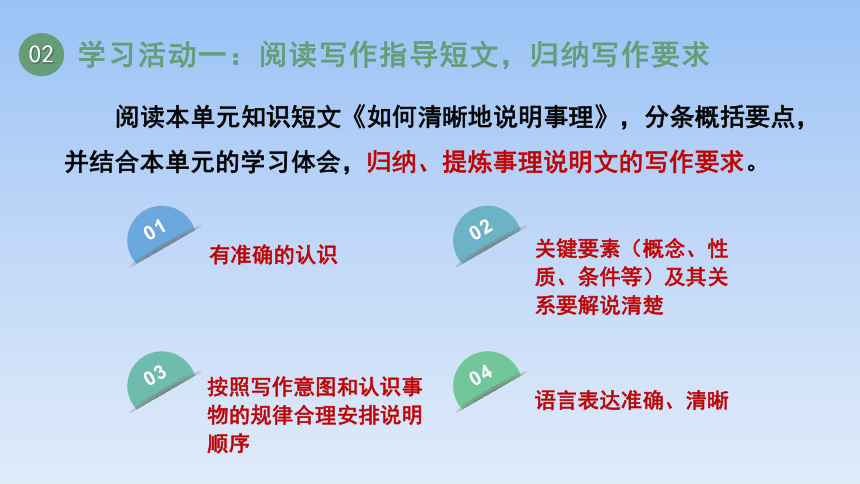 02 学习活动一：阅读写作指导短文，归纳写作要求

阅读本单元知识短文《如何清晰地说明事理》，分条概括要点，并结合本单元的学习体会，归纳、提炼事理说明文的写作要求。

01 有准确的认识

02 关键要素（概念、性质、条件等）及其关系要解说清楚

03 按照写作意图和认识事物的规律合理安排说明顺序

04 语言表达准确、清晰